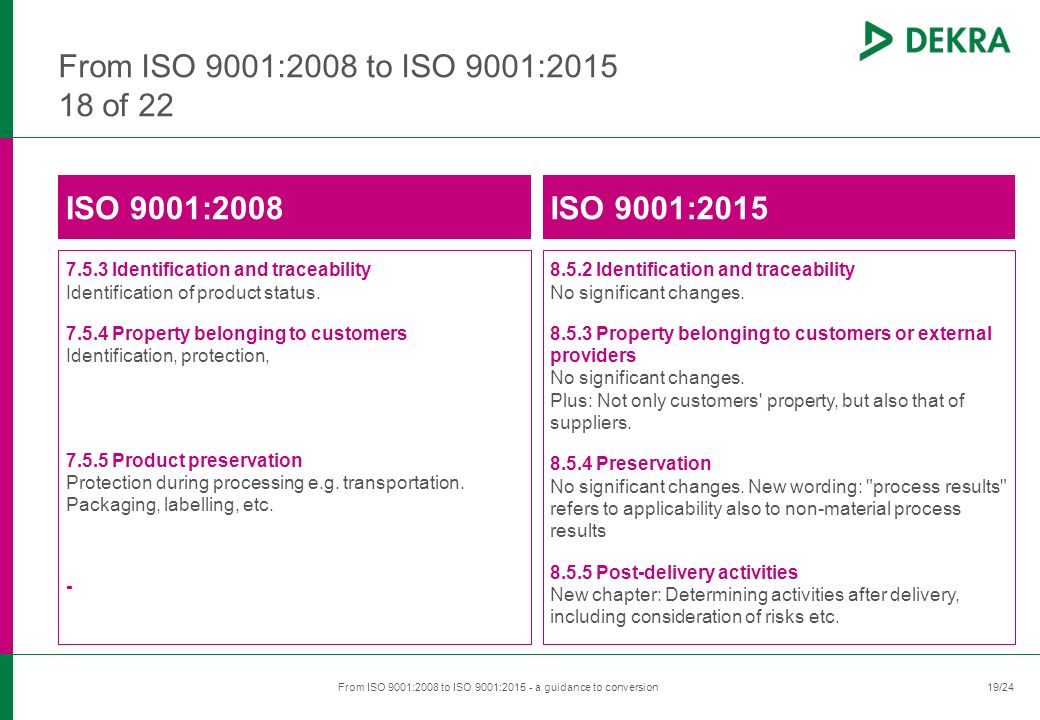 DEKRA

From ISO 9001:2008 to ISO 9001:2015
18 of 22

ISO 9001:2008

7.5.3 Identification and traceability
Identification of product status.

7.5.4 Property belonging to customers
Identification, protection,

7.5.5 Product preservation
Protection during processing e.g. transportation. Packaging, labelling, etc.

-

ISO 9001:2015

8.5.2 Identification and traceability
No significant changes.

8.5.3 Property belonging to customers or external providers
No significant changes.
Plus: Not only customers' property, but also that of suppliers.

8.5.4 Preservation
No significant changes. New wording: "process results" refers to applicability also to non-material process results

8.5.5 Post-delivery activities
New chapter: Determining activities after delivery, including consideration of risks etc.

From ISO 9001:2008 to ISO 9001:2015 - a guidance to conversion

19/24